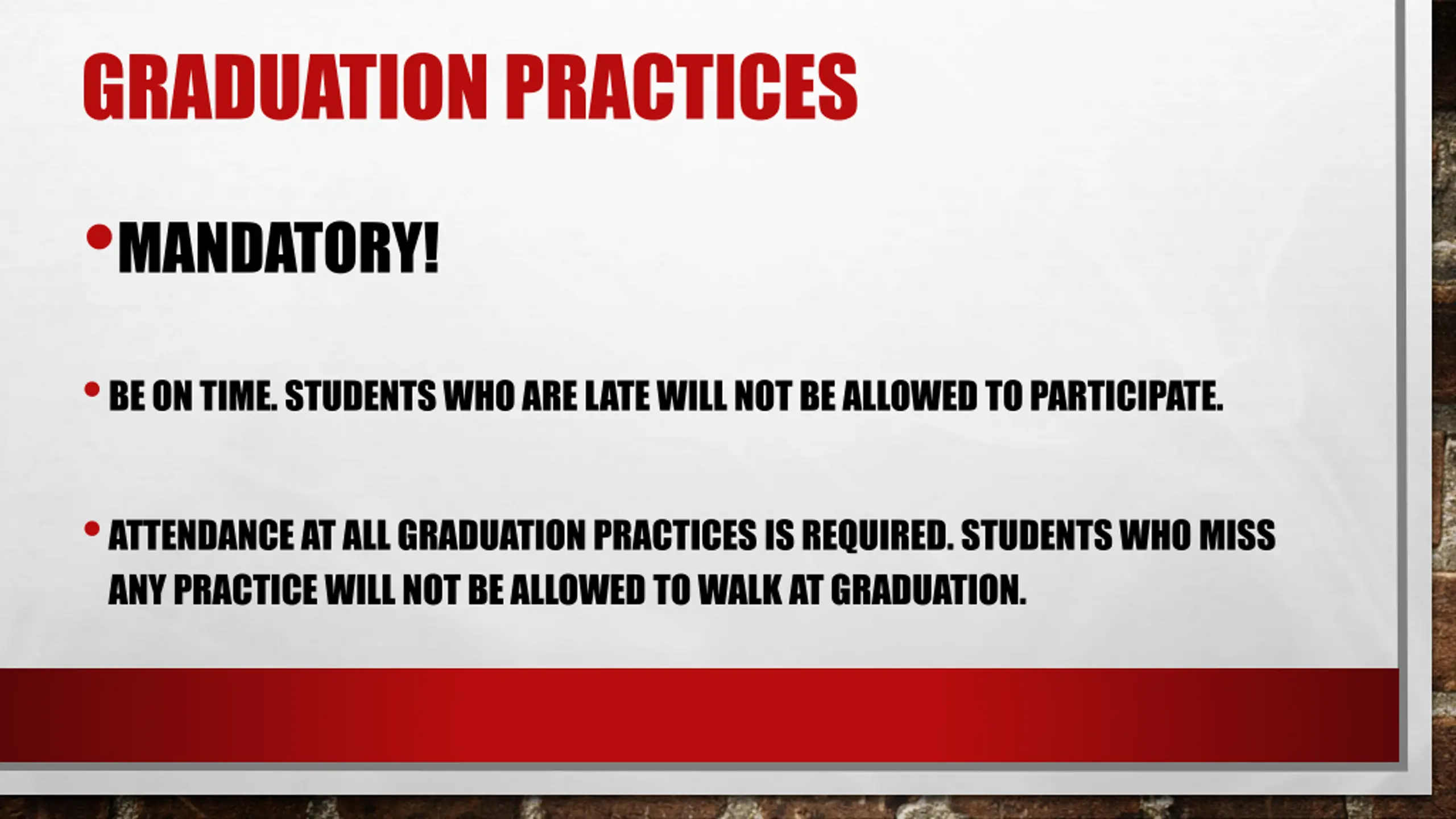 GRADUATION PRACTICES

• MANDATORY!

• BE ON TIME. STUDENTS WHO ARE LATE WILL NOT BE ALLOWED TO PARTICIPATE.

• ATTENDANCE AT ALL GRADUATION PRACTICES IS REQUIRED. STUDENTS WHO MISS ANY PRACTICE WILL NOT BE ALLOWED TO WALK AT GRADUATION.